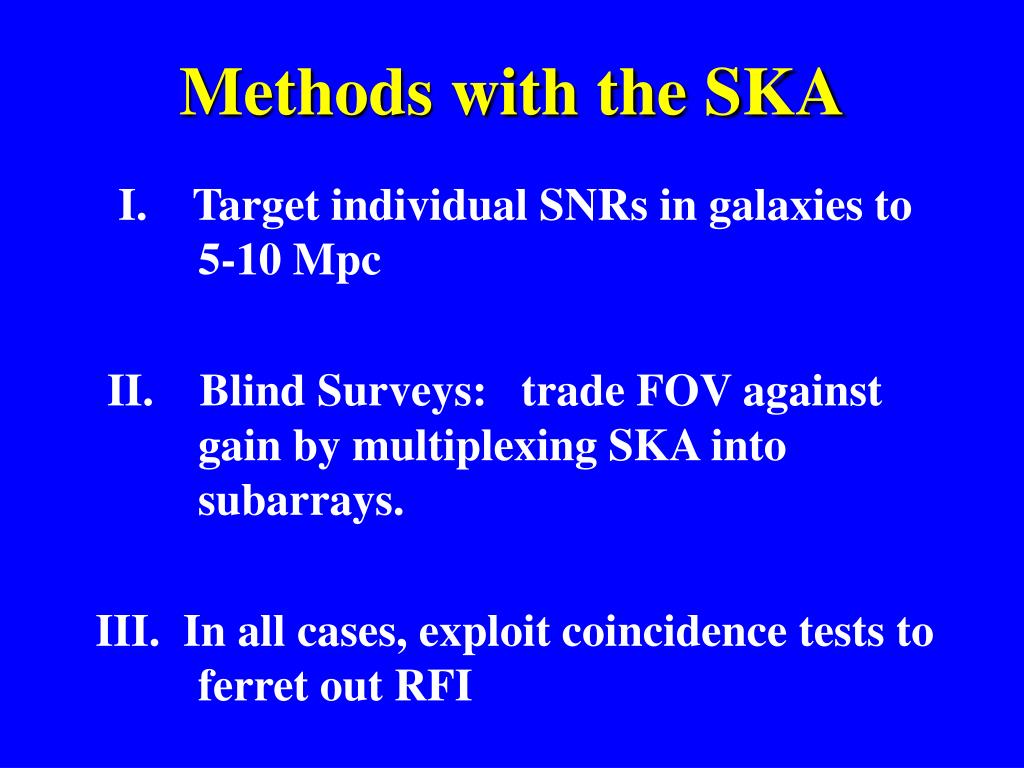 Methods with the SKA

I. Target individual SNRs in galaxies to 5-10 Mpc

II. Blind Surveys: trade FOV against gain by multiplexing SKA into subarrays.

III. In all cases, exploit coincidence tests to ferret out RFI